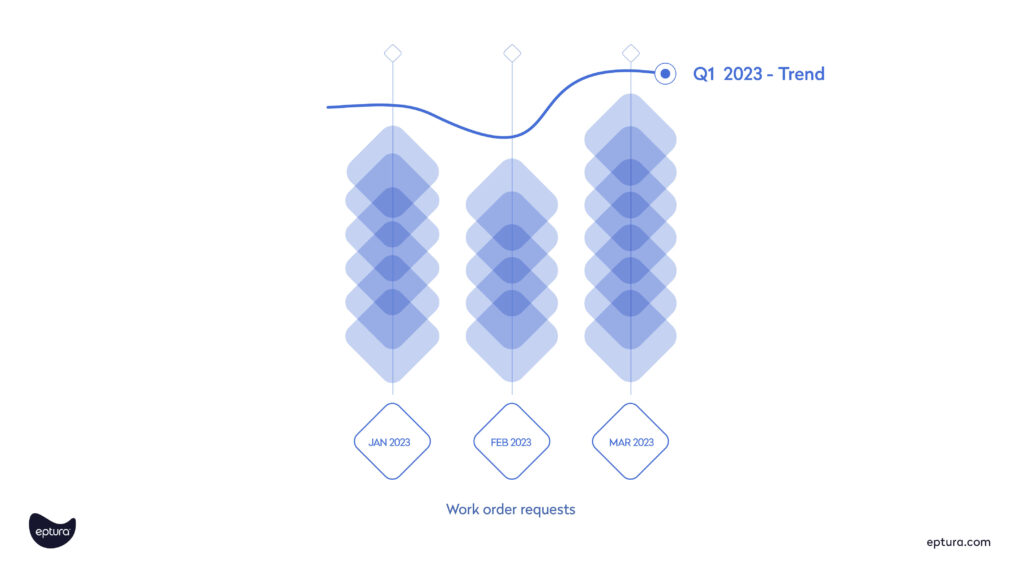 Q1 2023 - Trend

JAN 2023

FEB 2023

MAR 2023

Work order requests

eptura

eptura.com